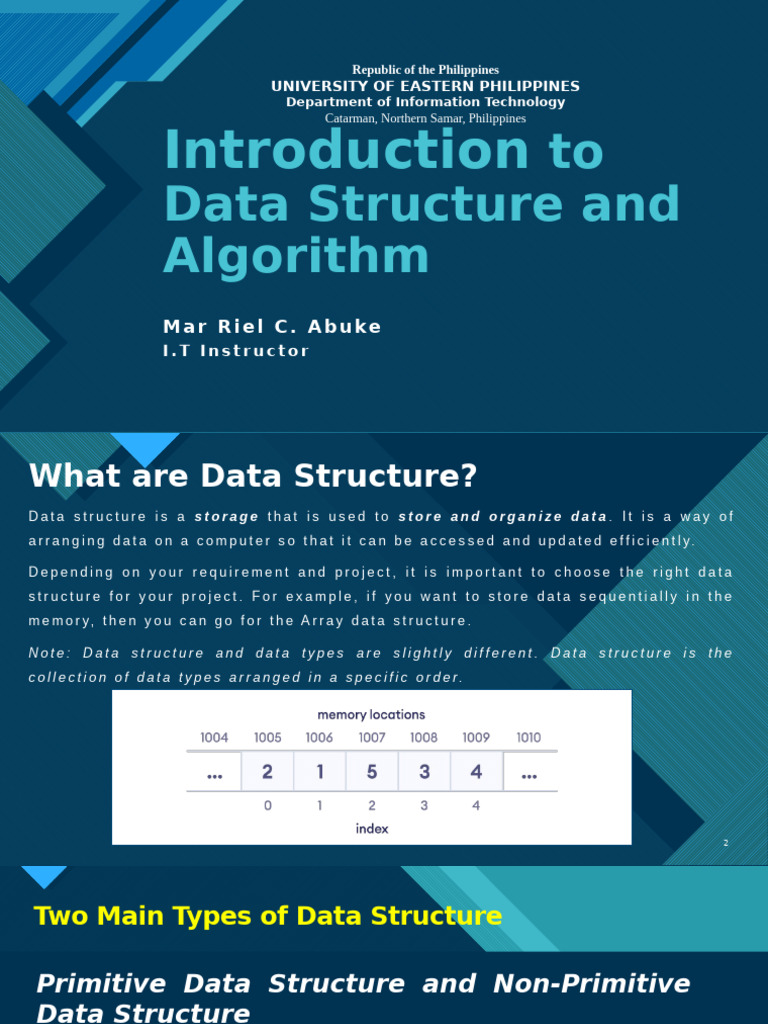 Republic of the Philippines
UNIVERSITY OF EASTERN PHILIPPINES
Department of Information Technology
Catarman, Northern Samar, Philippines

Introduction to Data Structure and Algorithm

Mar Riel C. Abuke
I.T Instructor

What are Data Structure?

Data structure is a storage that is used to store and organize data. It is a way of arranging data on a computer so that it can be accessed and updated efficiently.

Depending on your requirement and project, it is important to choose the right data structure for your project. For example, if you want to store data sequentially in the memory, then you can go for the Array data structure.

Note: Data structure and data types are slightly different. Data structure is the collection of data types arranged in a specific order.

memory locations

| 1004 | 1005 | 1006 | 1007 | 1008 | 1009 | 1010 |
|---|---|---|---|---|---|---|
| ... | 2 | 1 | 5 | 3 | 4 | ... |
| | 0 | 1 | 2 | 3 | 4 | |

index

2

Two Main Types of Data Structure

Primitive Data Structure and Non-Primitive Data Structure